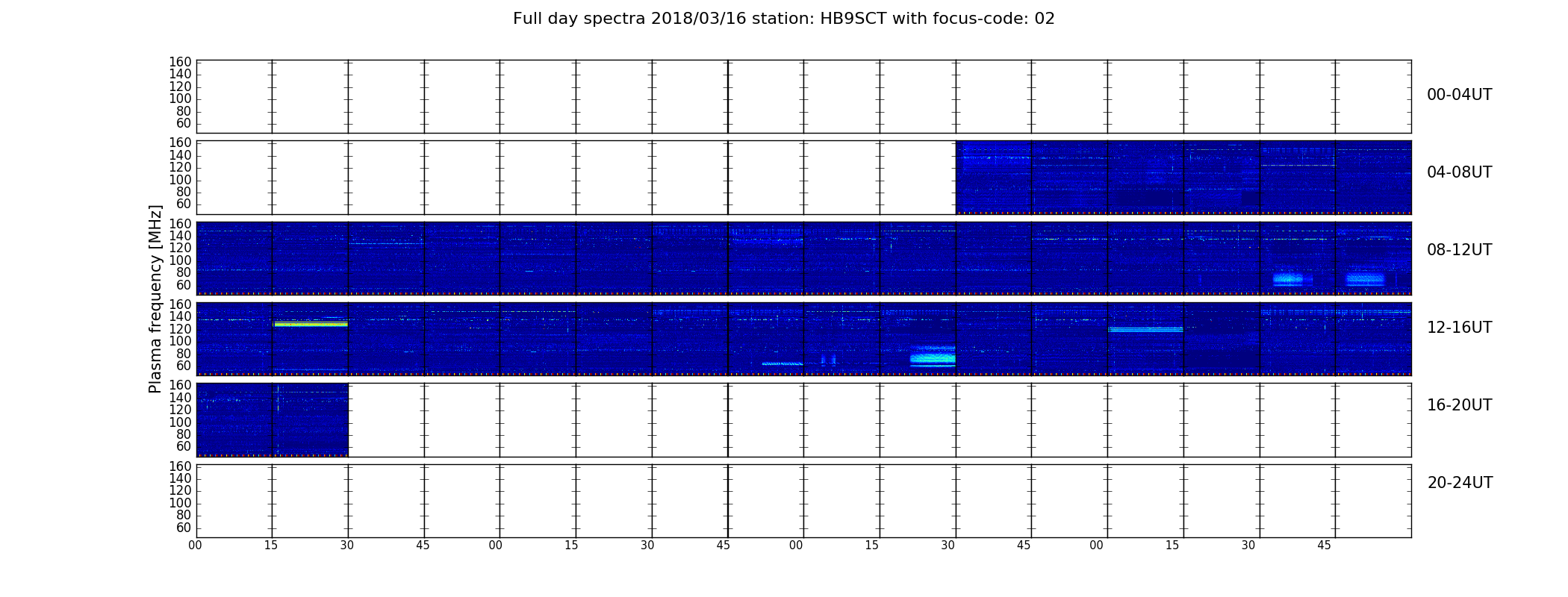 Full day spectra 2018/03/16 station: HB9SCT with focus-code: 02

Plasma frequency [MHz]

160
140
120
100
80
60

00-04UT

160
140
120
100
80
60

04-08UT

160
140
120
100
80
60

08-12UT

160
140
120
100
80
60

12-16UT

160
140
120
100
80
60

16-20UT

160
140
120
100
80
60

20-24UT

00 15 30 45 00 15 30 45 00 15 30 45 00 15 30 45